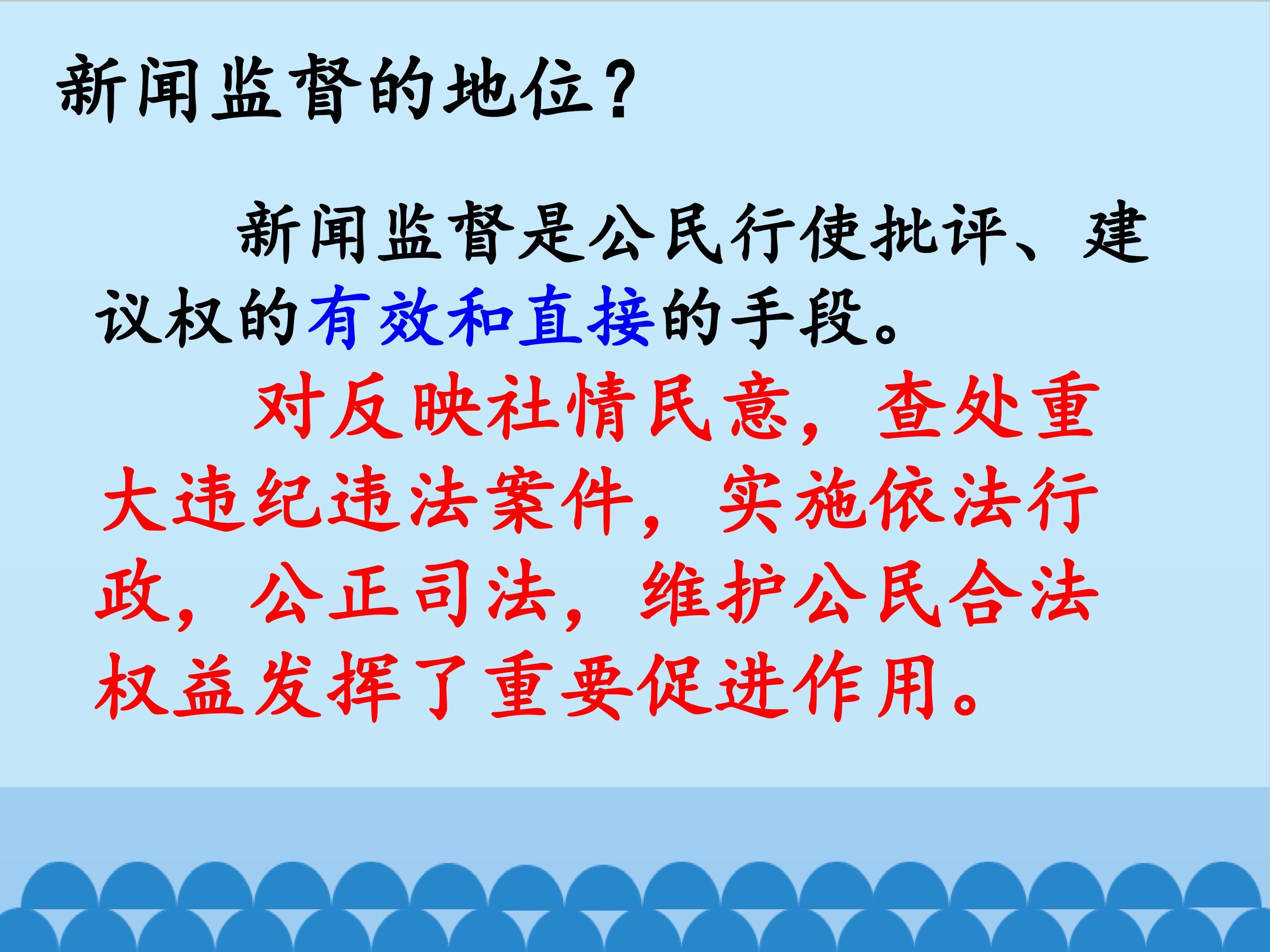 新闻监督的地位？

新闻监督是公民行使批评、建议权的有效和直接的手段。

对反映社情民意，查处重大违纪违法案件，实施依法行政，公正司法，维护公民合法权益发挥了重要促进作用。